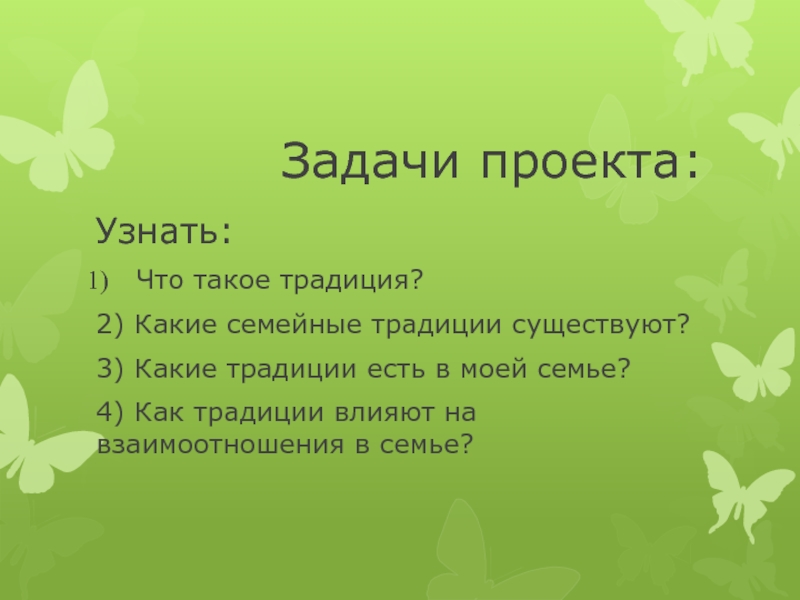 Задачи проекта:

Узнать:

1) Что такое традиция?

2) Какие семейные традиции существуют?

3) Какие традиции есть в моей семье?

4) Как традиции влияют на взаимоотношения в семье?